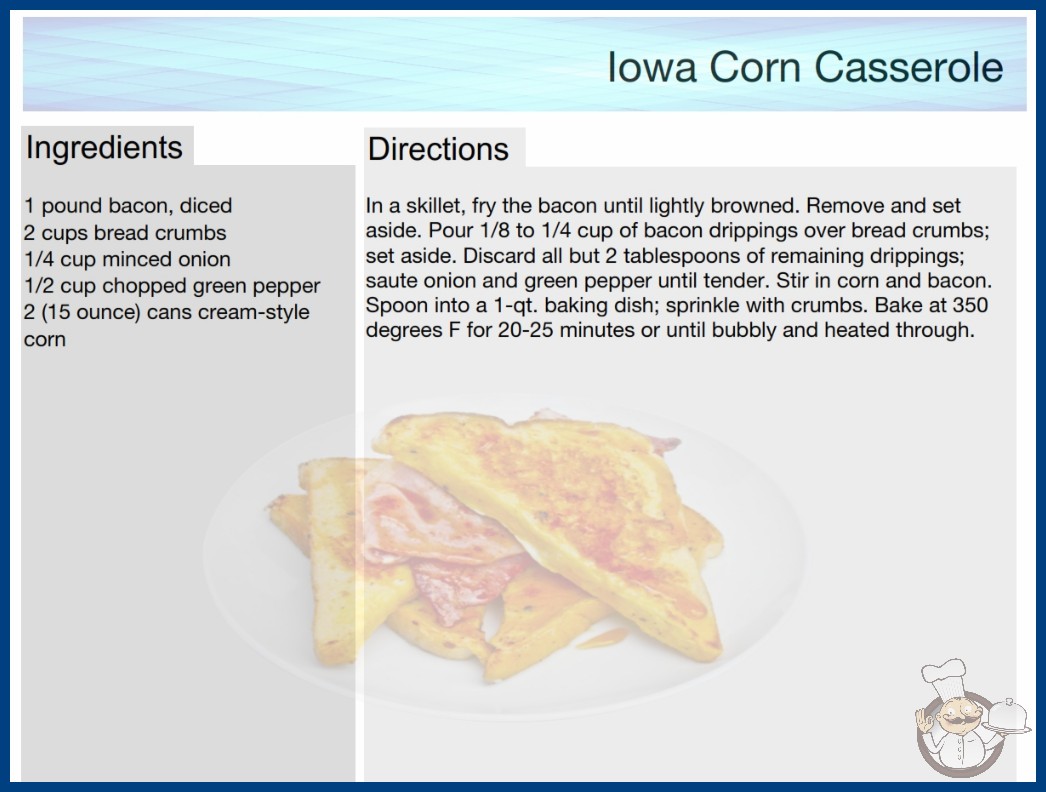 Iowa Corn Casserole

Ingredients

1 pound bacon, diced
2 cups bread crumbs
1/4 cup minced onion
1/2 cup chopped green pepper
2 (15 ounce) cans cream-style corn

Directions

In a skillet, fry the bacon until lightly browned. Remove and set aside. Pour 1/8 to 1/4 cup of bacon drippings over bread crumbs; set aside. Discard all but 2 tablespoons of remaining drippings; saute onion and green pepper until tender. Stir in corn and bacon. Spoon into a 1-qt. baking dish; sprinkle with crumbs. Bake at 350 degrees F for 20-25 minutes or until bubbly and heated through.